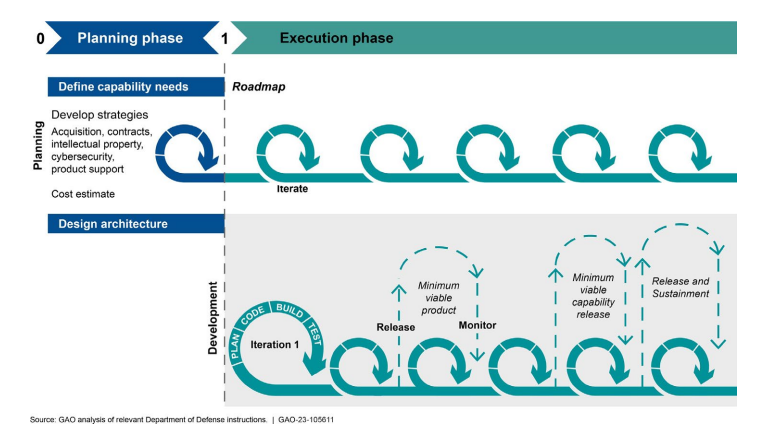 0 Planning phase 1 Execution phase

Define capability needs

Roadmap

Planning

Develop strategies

Acquisition, contracts, intellectual property, cybersecurity, product support

Cost estimate

Iterate

Design architecture

Development

PLAN CODE BUILD TEST

Iteration 1

Release

Minimum viable product

Monitor

Minimum viable capability release

Release and Sustainment

Source: GAO analysis of relevant Department of Defense instructions. | GAO-23-105611